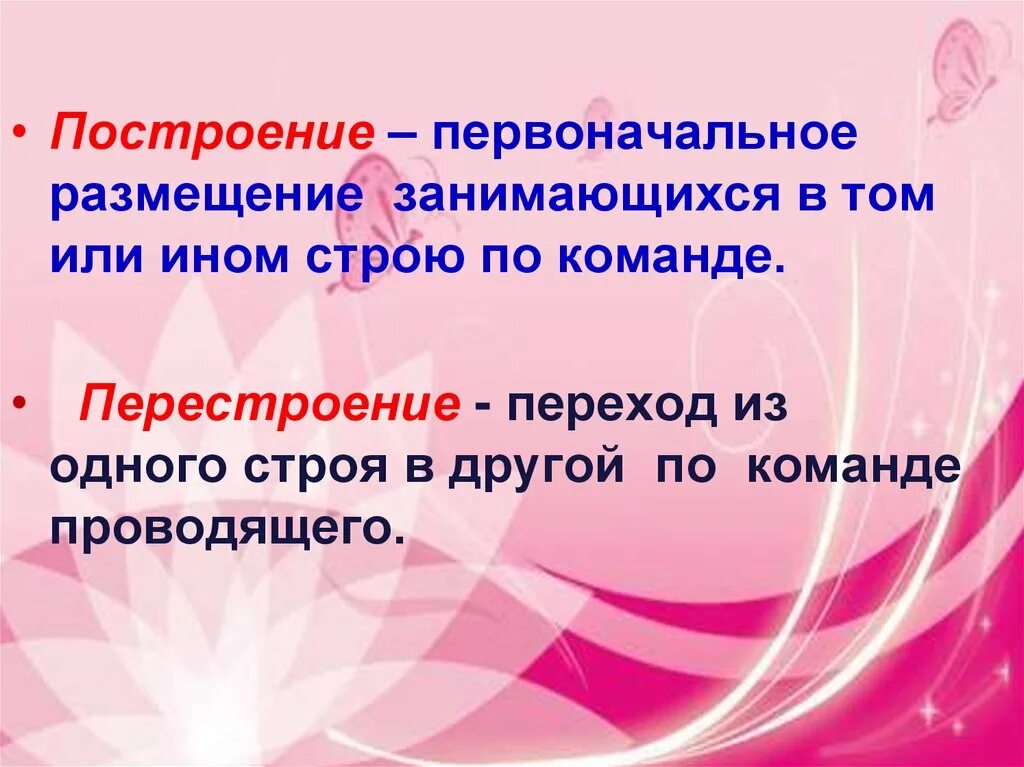 • Построение – первоначальное размещение занимающихся в том или ином строю по команде.

• Перестроение - переход из одного строя в другой по команде проводящего.